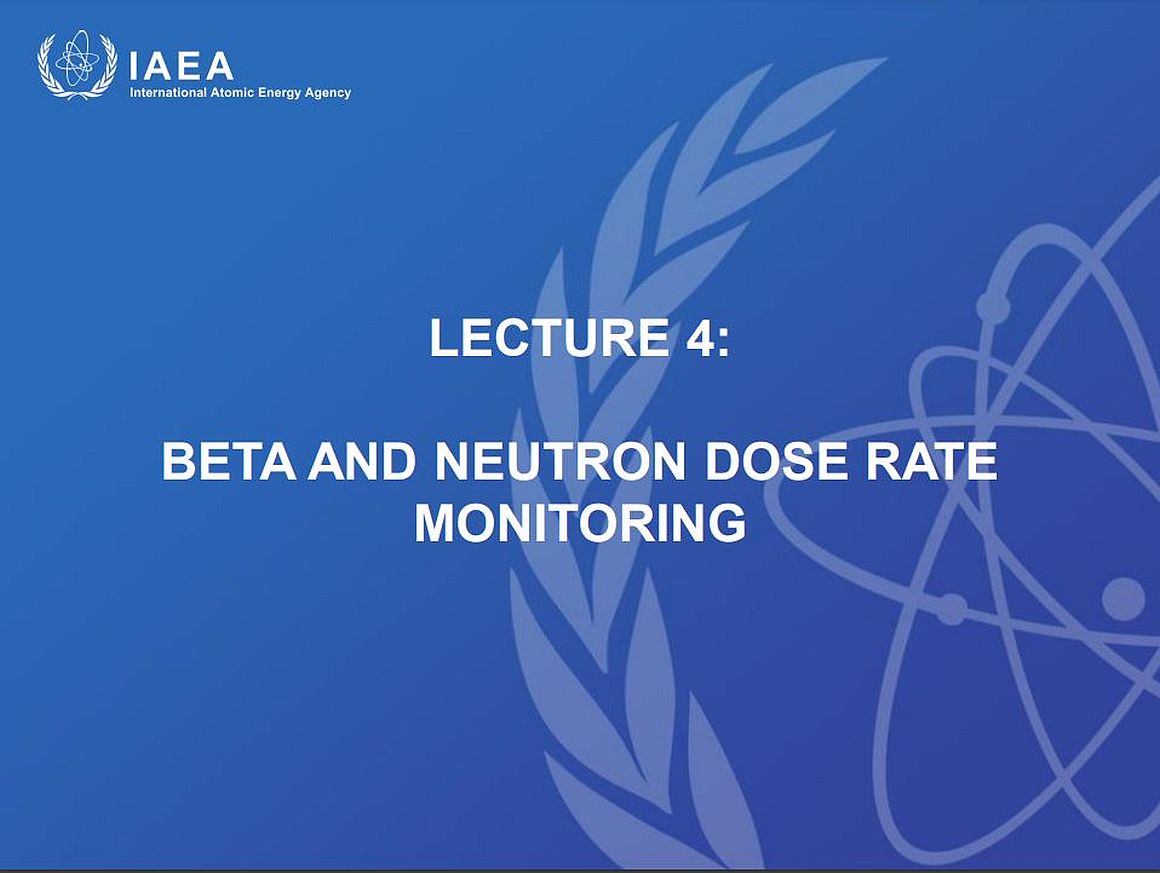 IAEA
International Atomic Energy Agency

LECTURE 4:

BETA AND NEUTRON DOSE RATE MONITORING